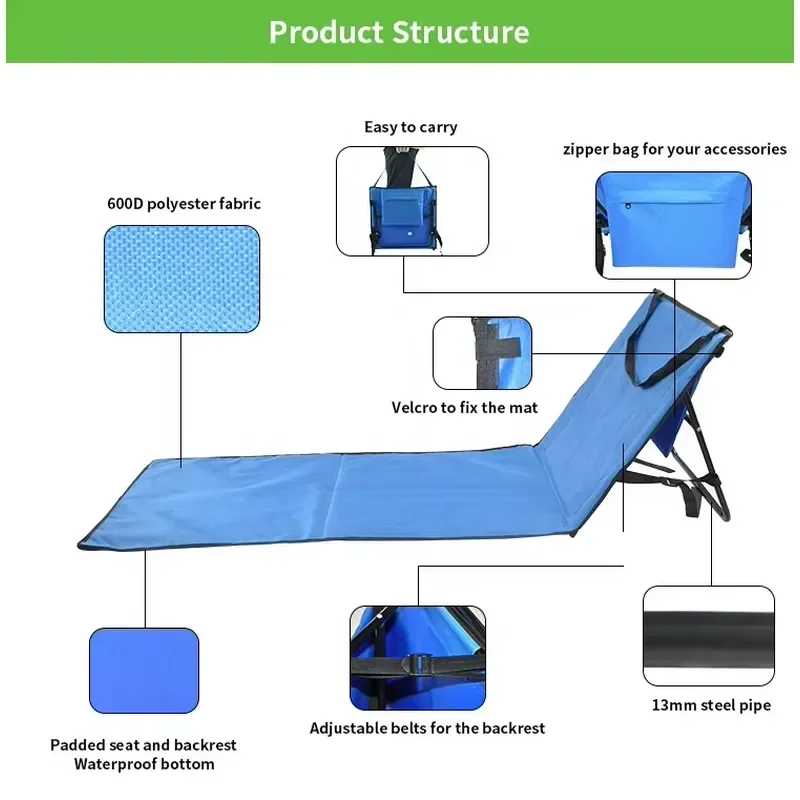 Product Structure

Easy to carry

zipper bag for your accessories

600D polyester fabric

Velcro to fix the mat

Padded seat and backrest
Waterproof bottom

Adjustable belts for the backrest

13mm steel pipe